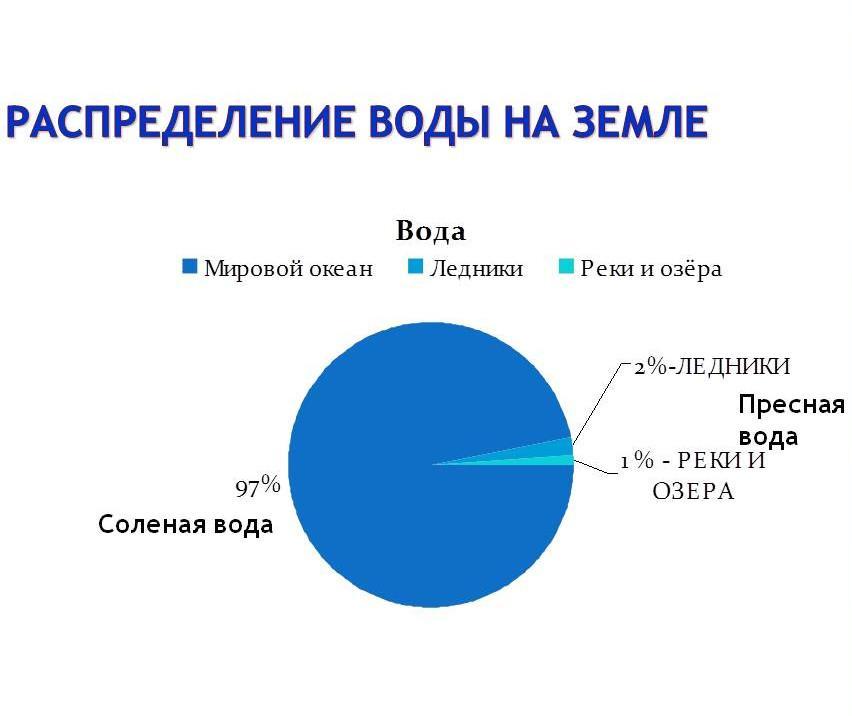 РАСПРЕДЕЛЕНИЕ ВОДЫ НА ЗЕМЛЕ

Вода

Мировой океан Ледники Реки и озёра

2%-ЛЕДНИКИ

Пресная вода

1% - РЕКИ И ОЗЕРА

97%

Соленая вода